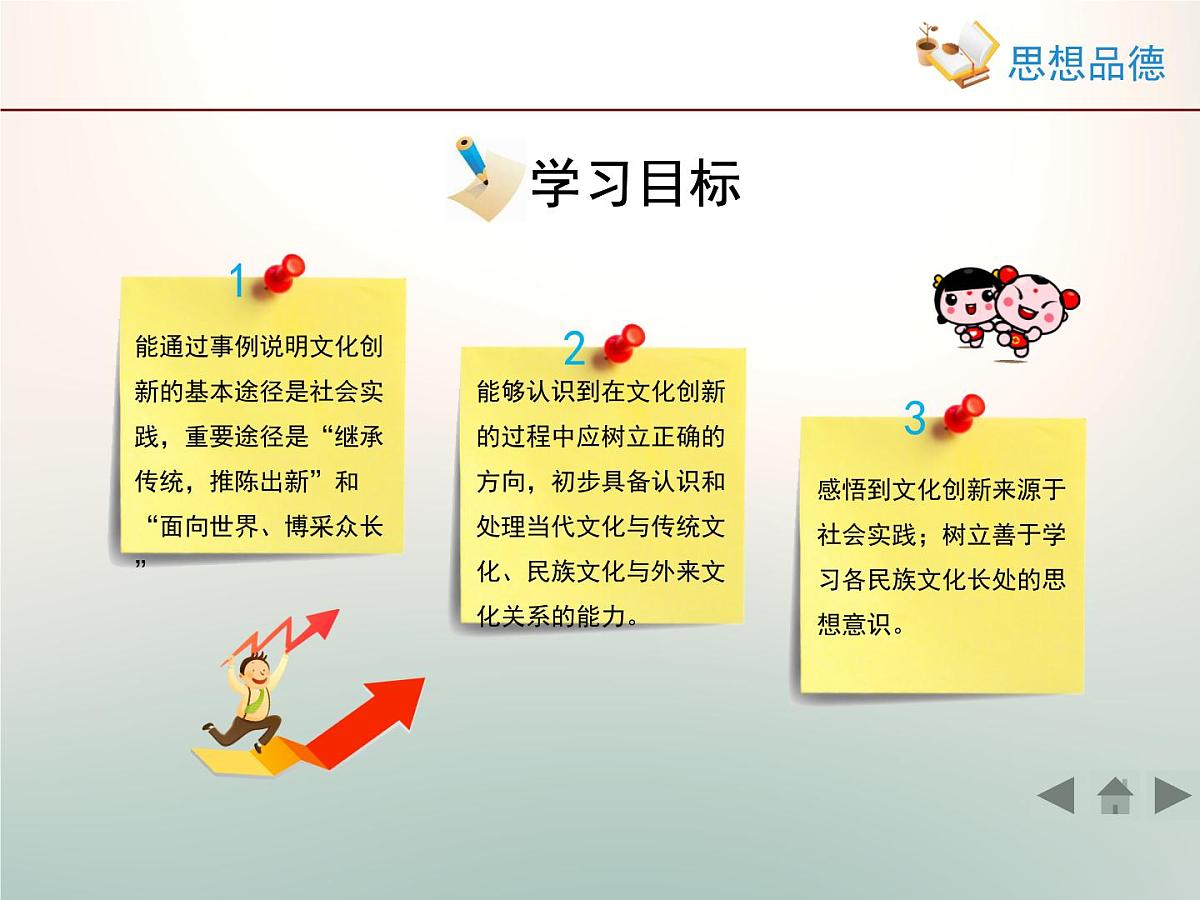 思想品德

学习目标

1

能通过事例说明文化创新的基本途径是社会实践，重要途径是“继承传统，推陈出新”和“面向世界、博采众长”

2

能够认识到在文化创新的过程中应树立正确的方向，初步具备认识和处理当代文化与传统文化、民族文化与外来文化关系的能力。

3

感悟到文化创新来源于社会实践；树立善于学习各民族文化长处的思想意识。